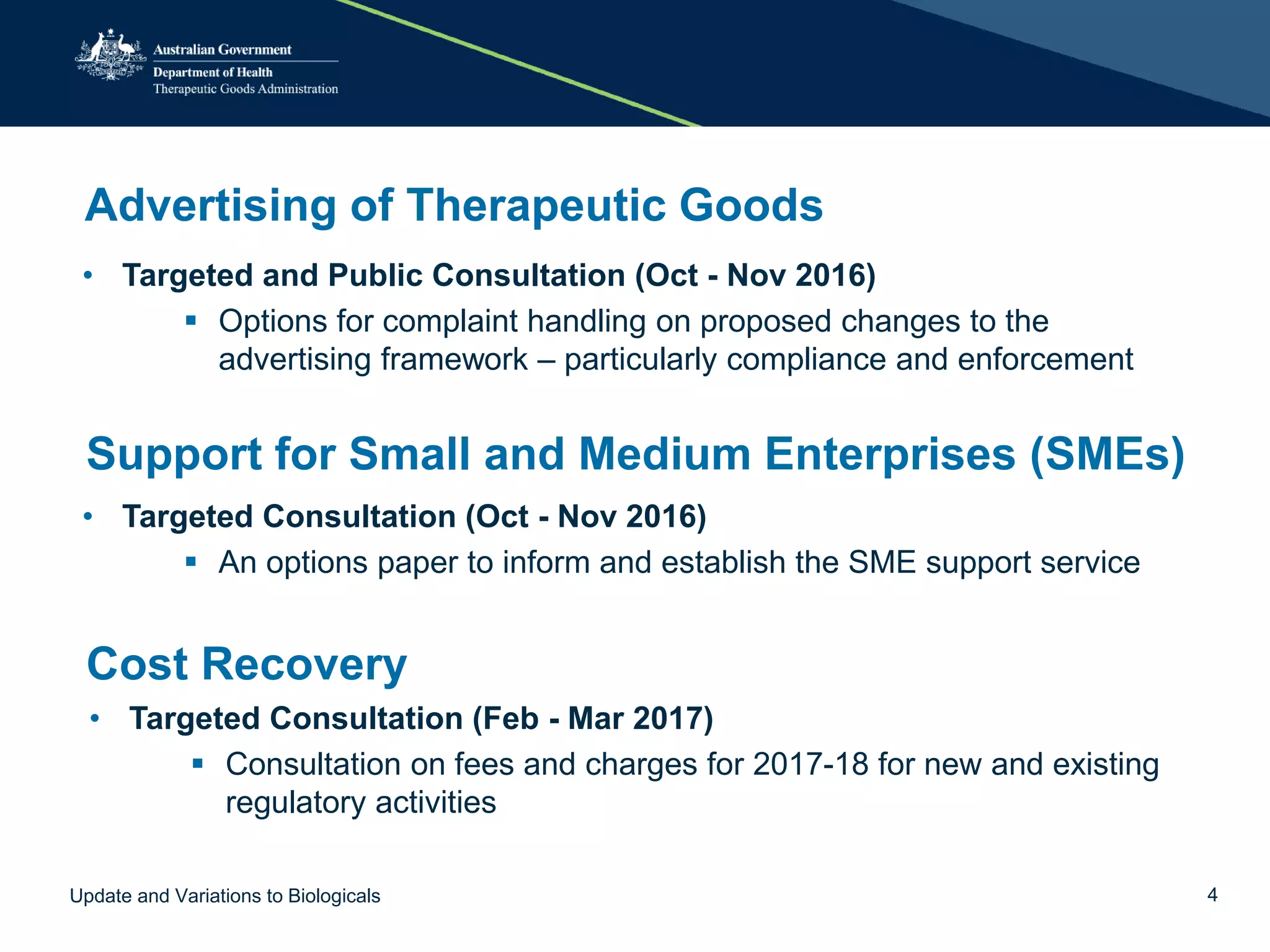 Australian Government
Department of Health
Therapeutic Goods Administration

Advertising of Therapeutic Goods

• Targeted and Public Consultation (Oct - Nov 2016)
▪ Options for complaint handling on proposed changes to the advertising framework – particularly compliance and enforcement

Support for Small and Medium Enterprises (SMEs)

• Targeted Consultation (Oct - Nov 2016)
▪ An options paper to inform and establish the SME support service

Cost Recovery

• Targeted Consultation (Feb - Mar 2017)
▪ Consultation on fees and charges for 2017-18 for new and existing regulatory activities

Update and Variations to Biologicals

4